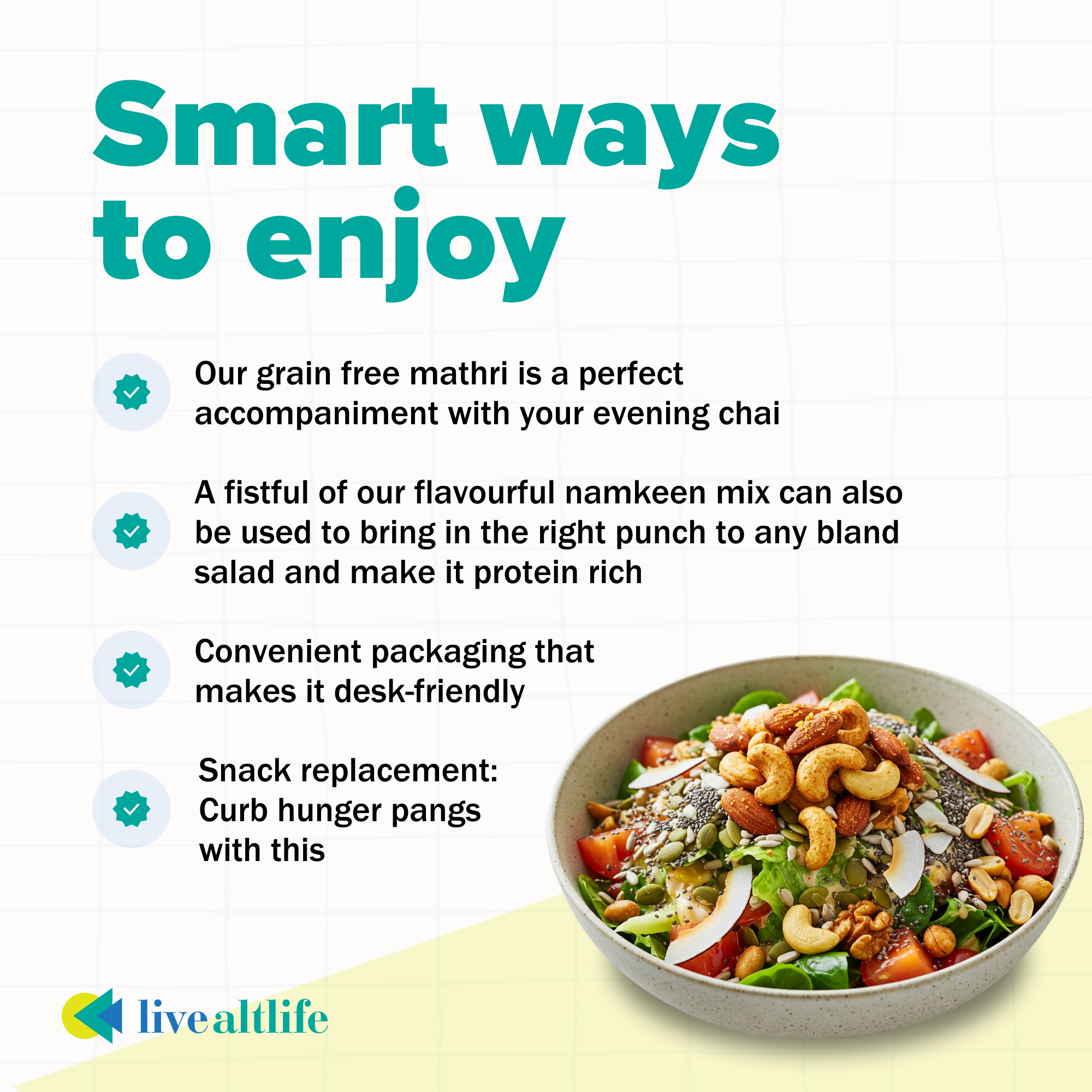 Smart ways to enjoy

Our grain free mathri is a perfect accompaniment with your evening chai

A fistful of our flavourful namkeen mix can also be used to bring in the right punch to any bland salad and make it protein rich

Convenient packaging that makes it desk-friendly

Snack replacement: Curb hunger pangs with this

livealtlife